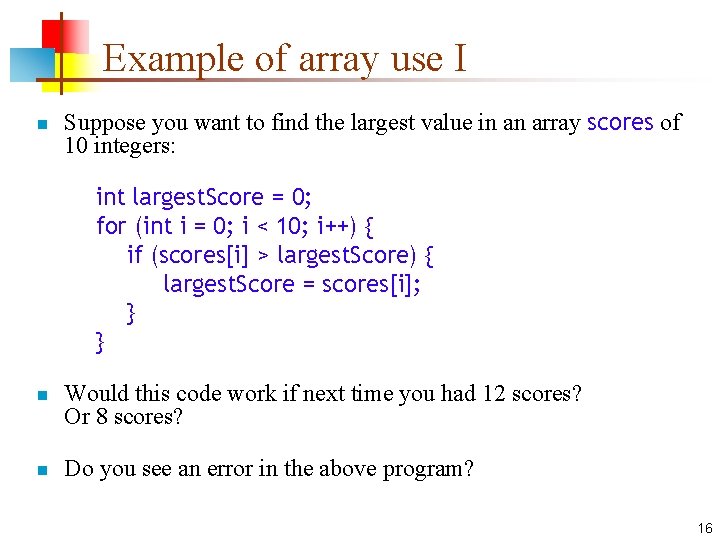 Example of array use I

Suppose you want to find the largest value in an array scores of 10 integers:

int largestScore = 0;
for (int i = 0; i < 10; i++) {
    if (scores[i] > largestScore) {
        largestScore = scores[i];
    }
}

Would this code work if next time you had 12 scores? Or 8 scores?

Do you see an error in the above program?

16